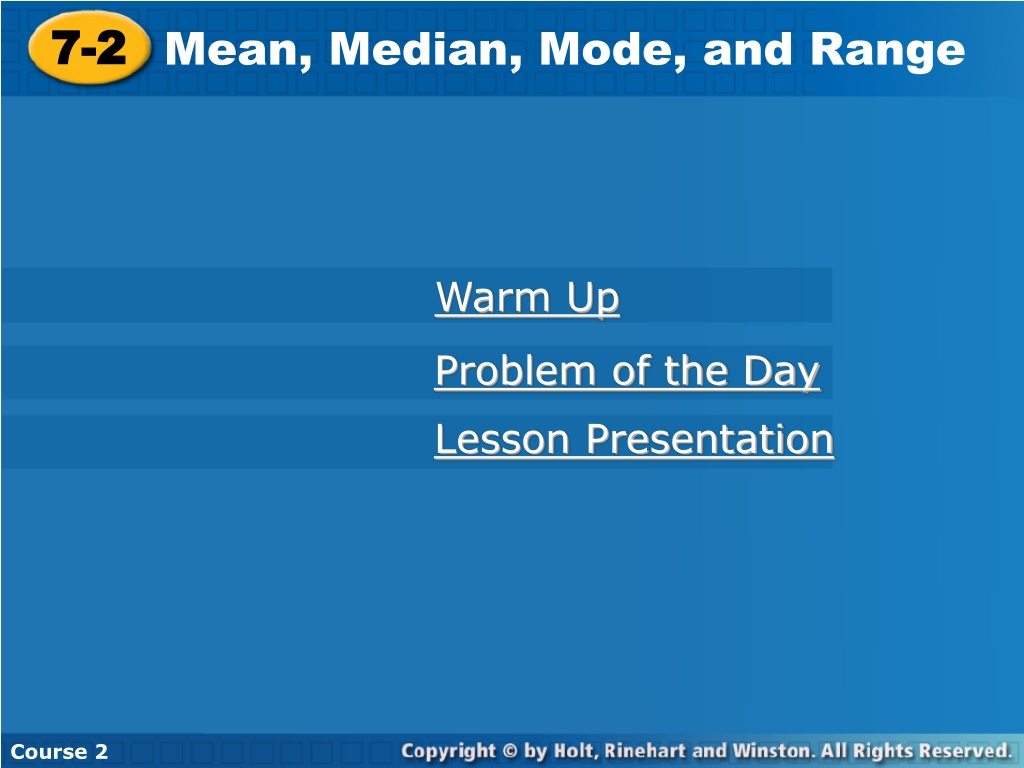 7-2 Mean, Median, Mode, and Range

Warm Up

Problem of the Day

Lesson Presentation

Course 2

Copyright © by Holt, Rinehart and Winston. All Rights Reserved.